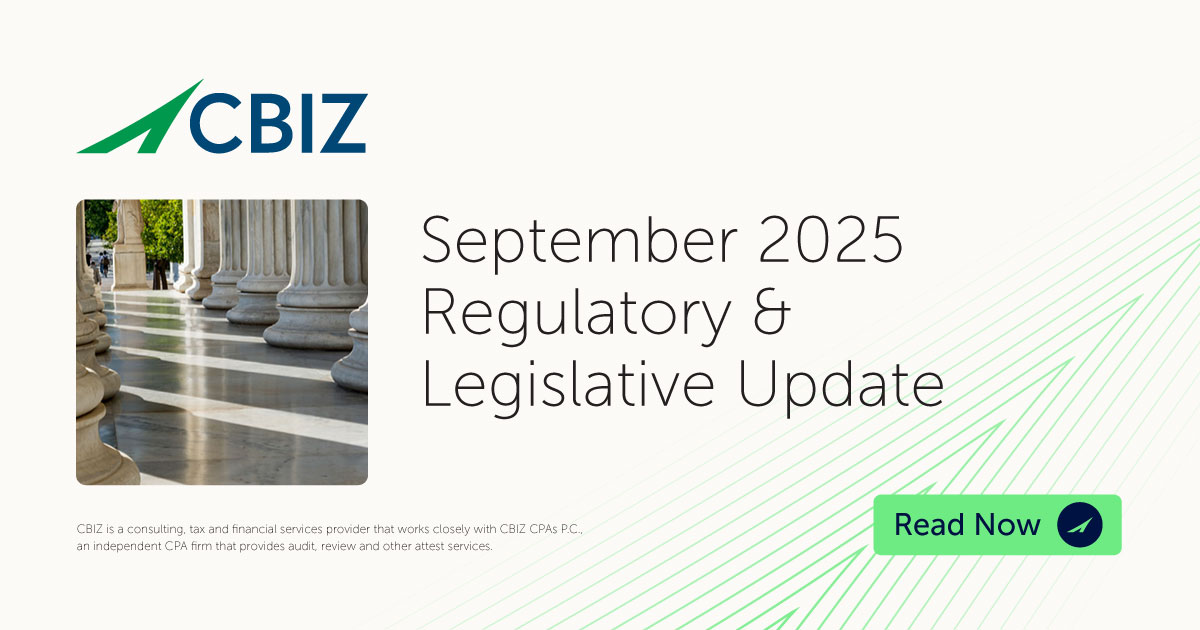 CBIZ

September 2025 Regulatory & Legislative Update

CBIZ is a consulting, tax and financial services provider that works closely with CBIZ CPAs P.C., an independent CPA firm that provides audit, review and other attest services.

Read Now